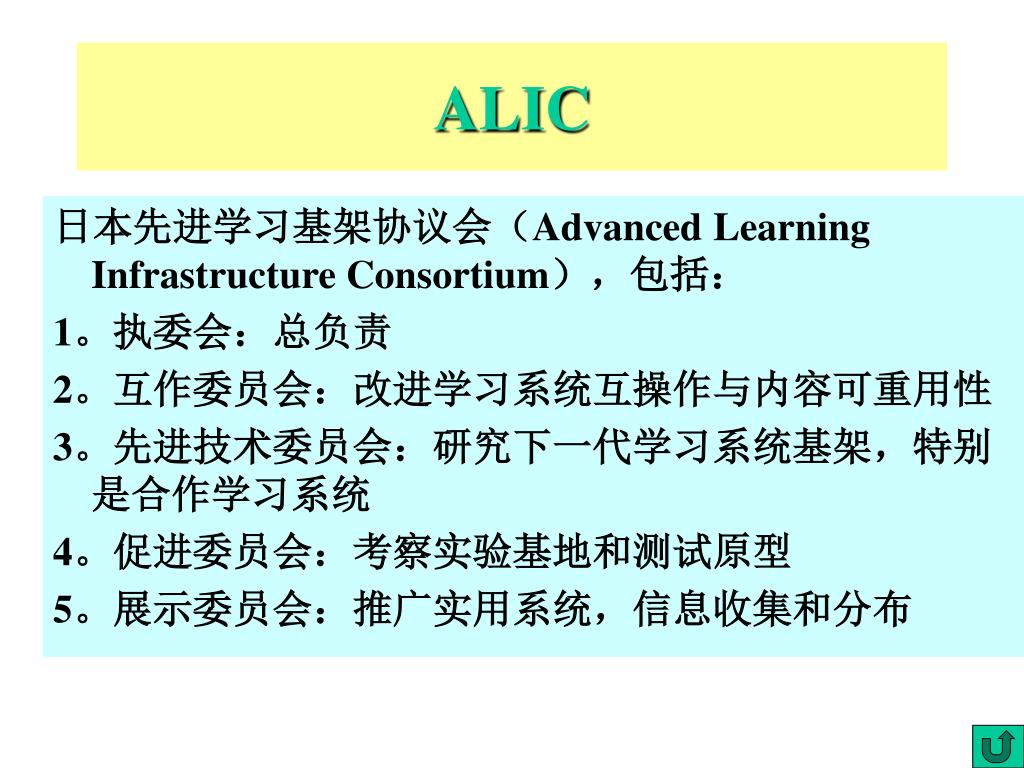 ALIC

日本先进学习基架协议会（Advanced Learning Infrastructure Consortium），包括：

1。执委会：总负责

2。互作委员会：改进学习系统互操作与内容可重用性

3。先进技术委员会：研究下一代学习系统基架，特别是合作学习系统

4。促进委员会：考察实验基地和测试原型

5。展示委员会：推广实用系统，信息收集和分布